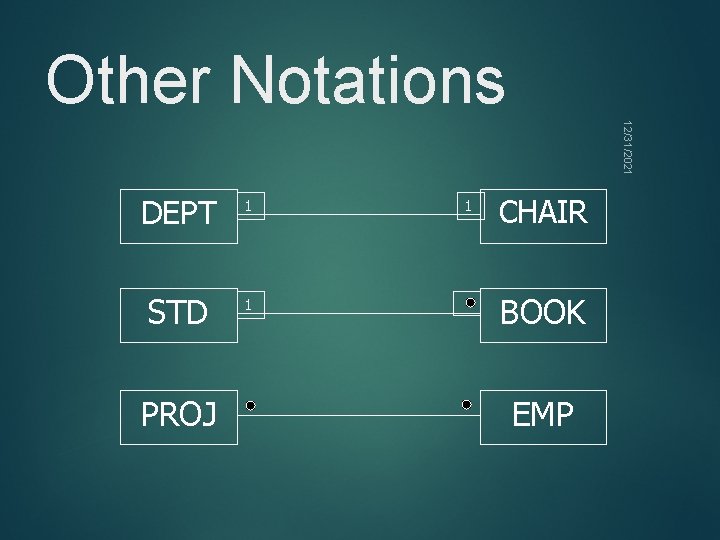 Other Notations

12/31/2021

DEPT 1 1 CHAIR

STD 1 BOOK

PROJ EMP